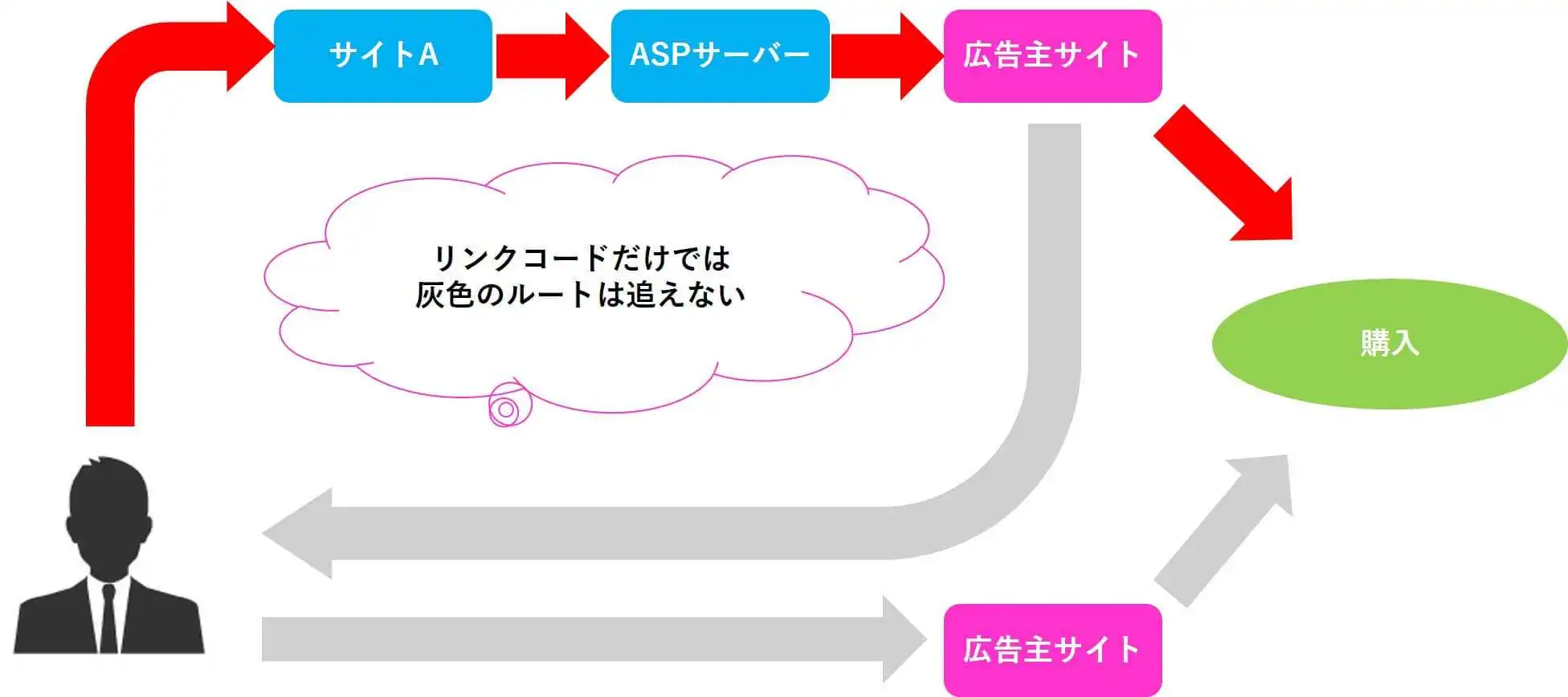 サイトA

ASPサーバー

広告主サイト

リンクコードだけでは
灰色のルートは追えない

購入

広告主サイト